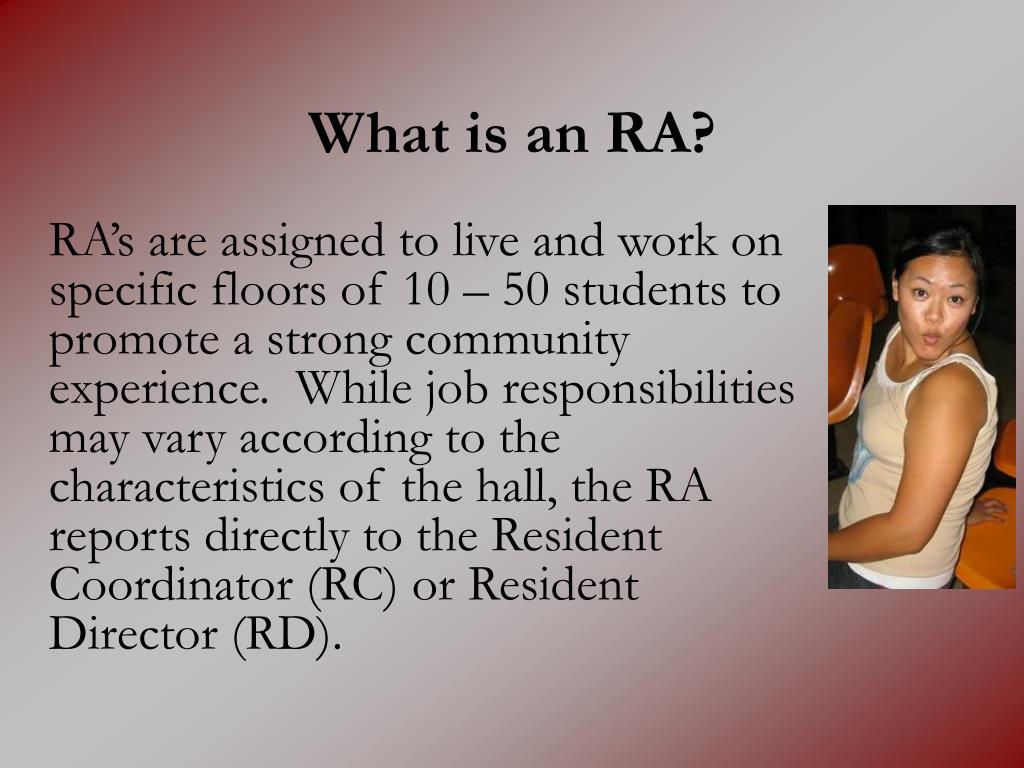 What is an RA?

RA’s are assigned to live and work on specific floors of 10 – 50 students to promote a strong community experience. While job responsibilities may vary according to the characteristics of the hall, the RA reports directly to the Resident Coordinator (RC) or Resident Director (RD).